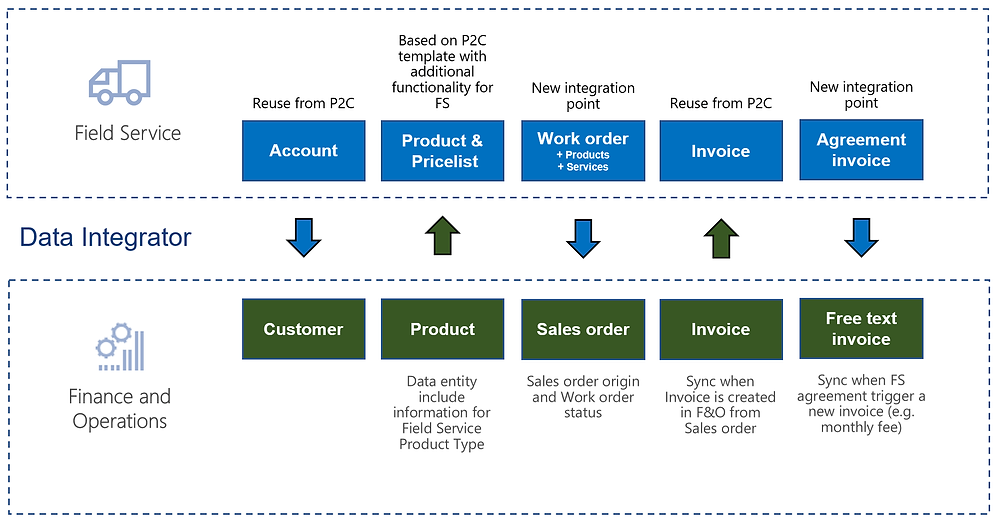 Field Service

Reuse from P2C

Account

Based on P2C template with additional functionality for FS

Product & Pricelist

New integration point

Work order
+ Products
+ Services

Reuse from P2C

Invoice

New integration point

Agreement invoice

Data Integrator

Finance and Operations

Customer

Product

Data entity include information for Field Service Product Type

Sales order

Sales order origin and Work order status

Invoice

Sync when Invoice is created in F&O from Sales order

Free text invoice

Sync when FS agreement trigger a new invoice (e.g. monthly fee)